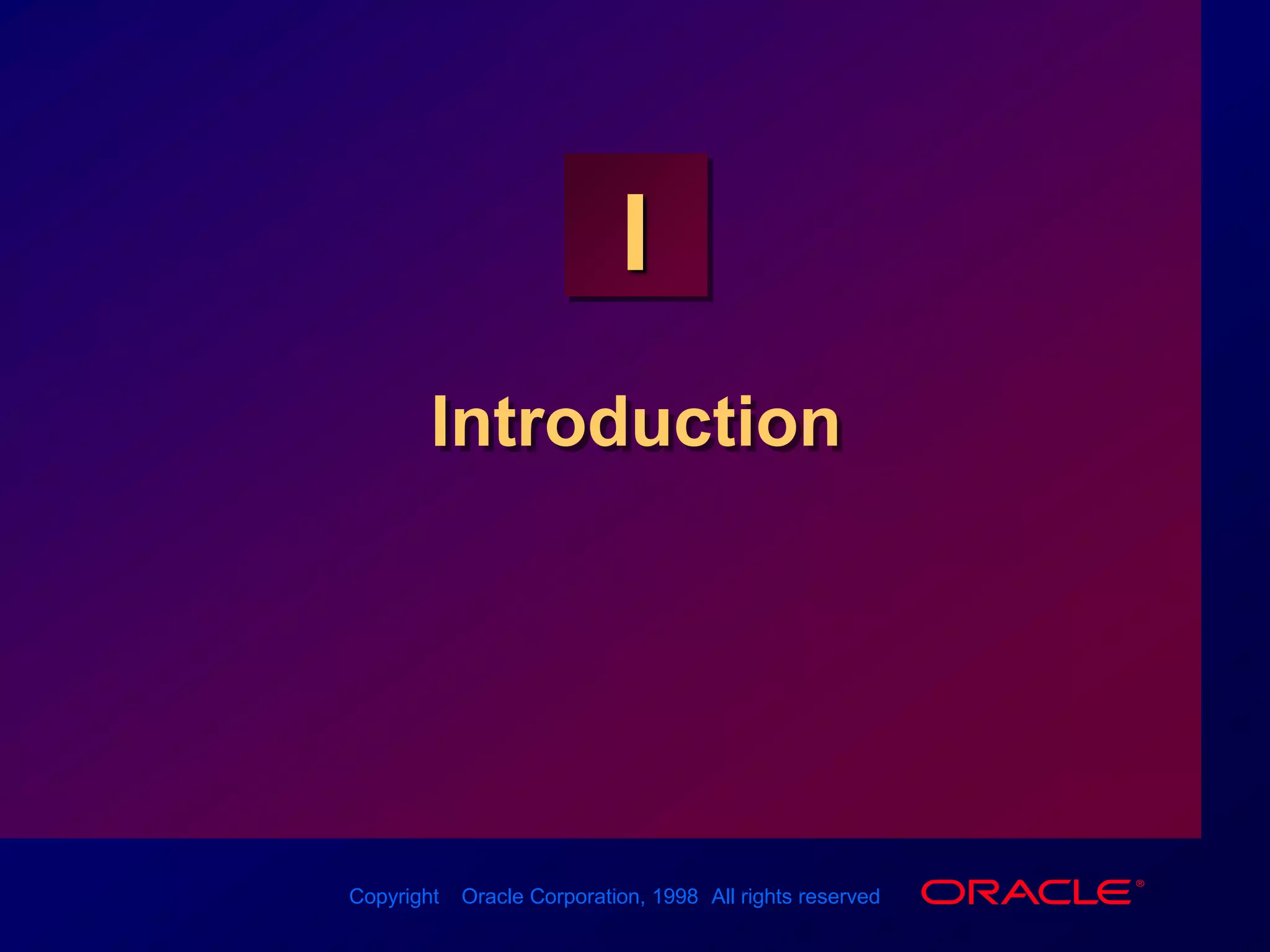 I

Introduction

Copyright Oracle Corporation, 1998 All rights reserved

ORACLE®